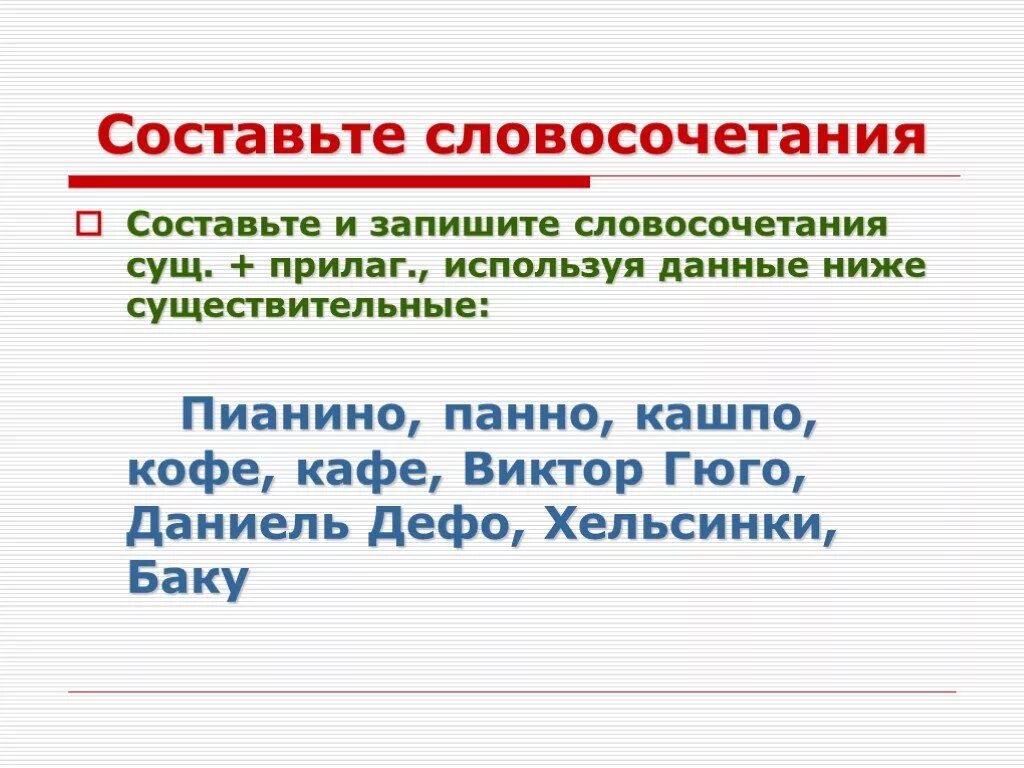 Составьте словосочетания

Составьте и запишите словосочетания сущ. + прилаг., используя данные ниже существительные:

Пианино, панно, кашпо, кофе, кафе, Виктор Гюго, Даниель Дефо, Хельсинки, Баку